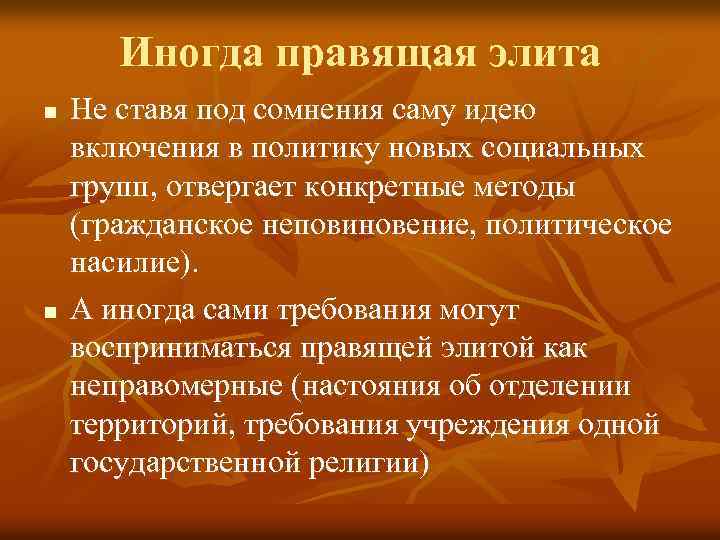 Иногда правящая элита

■ Не ставя под сомнения саму идею включения в политику новых социальных групп, отвергает конкретные методы (гражданское неповиновение, политическое насилие).

■ А иногда сами требования могут восприниматься правящей элитой как неправомерные (настояния об отделении территорий, требования учреждения одной государственной религии)